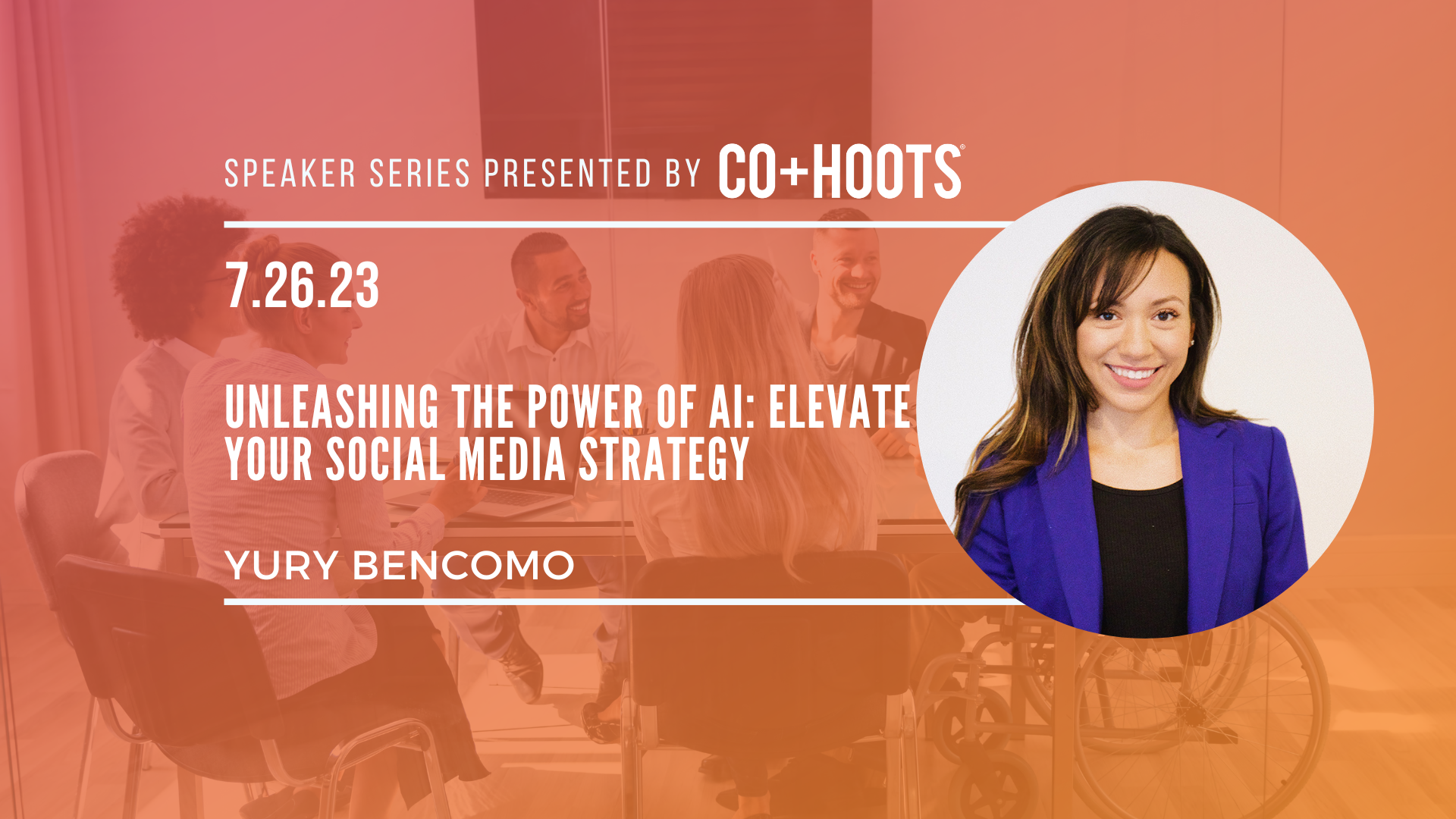 SPEAKER SERIES PRESENTED BY CO+HOOTS®

7.26.23

UNLEASHING THE POWER OF AI: ELEVATE YOUR SOCIAL MEDIA STRATEGY

YURY BENCOMO